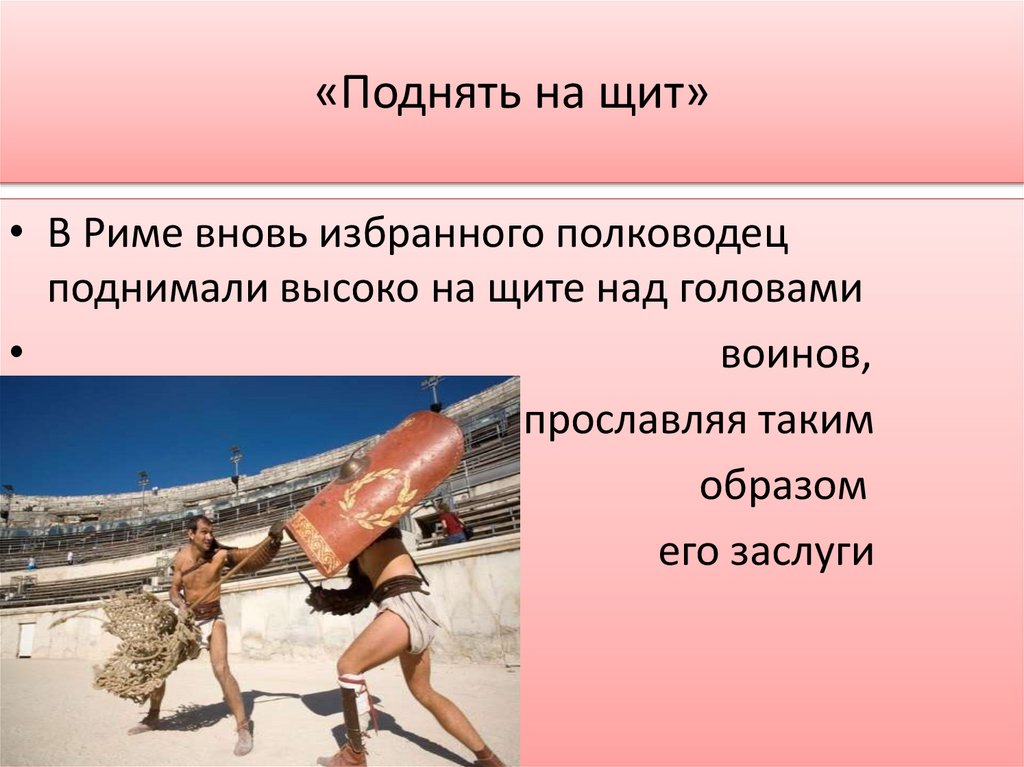 «Поднять на щит»

• В Риме вновь избранного полководец поднимали высоко на щите над головами

• воинов, прославляя таким образом его заслуги